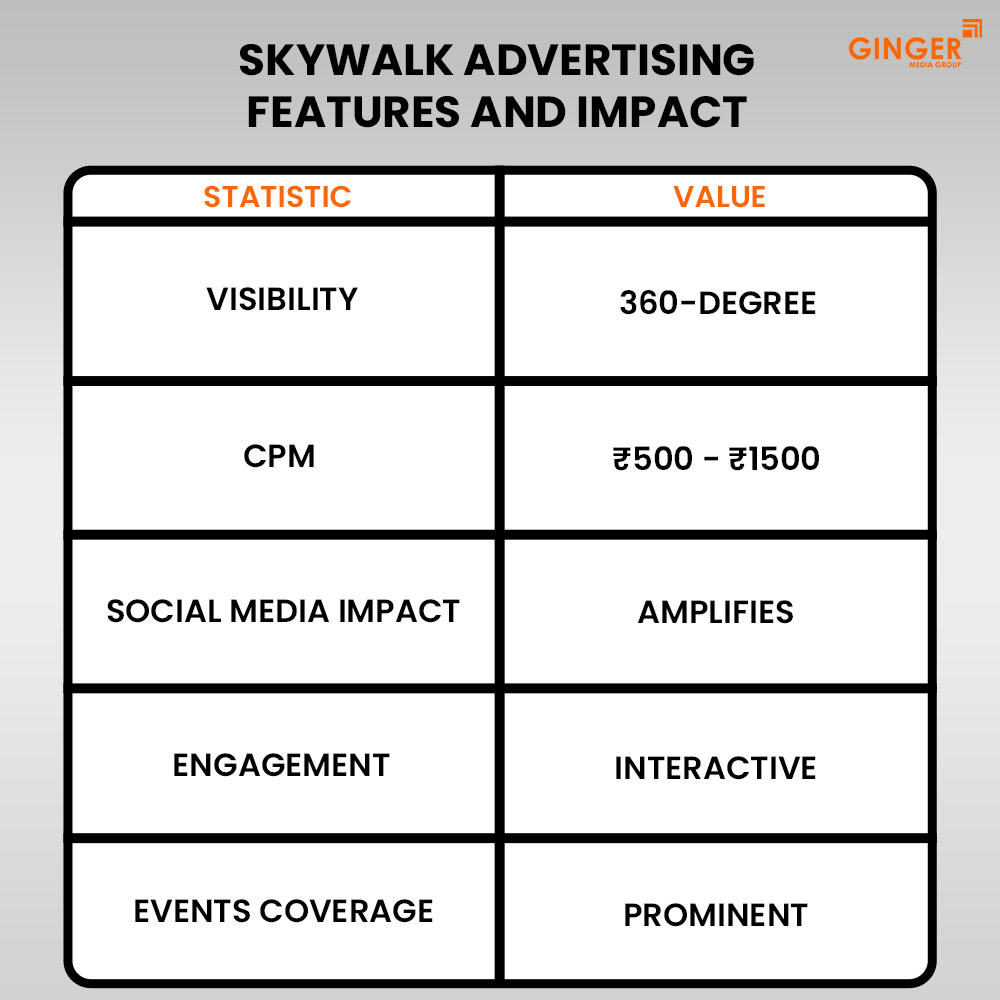 GINGER
MEDIA GROUP

SKYWALK ADVERTISING FEATURES AND IMPACT

| STATISTIC | VALUE |
|---|---|
| VISIBILITY | 360-DEGREE |
| CPM | ₹500 - ₹1500 |
| SOCIAL MEDIA IMPACT | AMPLIFIES |
| ENGAGEMENT | INTERACTIVE |
| EVENTS COVERAGE | PROMINENT |